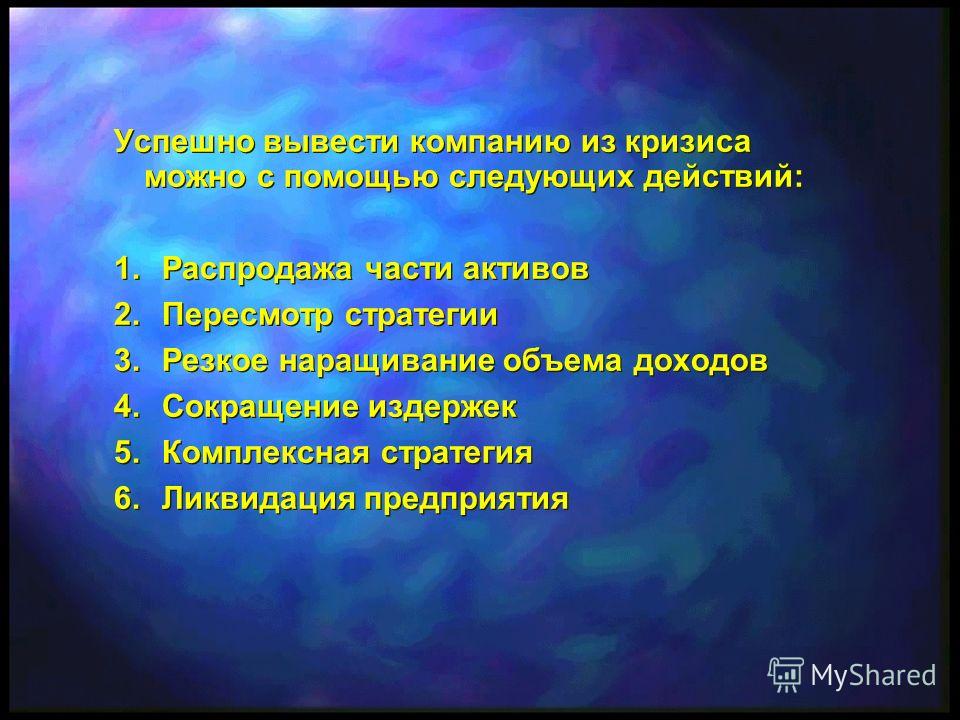 Успешно вывести компанию из кризиса можно с помощью следующих действий:

1. Распродажа части активов
2. Пересмотр стратегии
3. Резкое наращивание объема доходов
4. Сокращение издержек
5. Комплексная стратегия
6. Ликвидация предприятия

MyShared